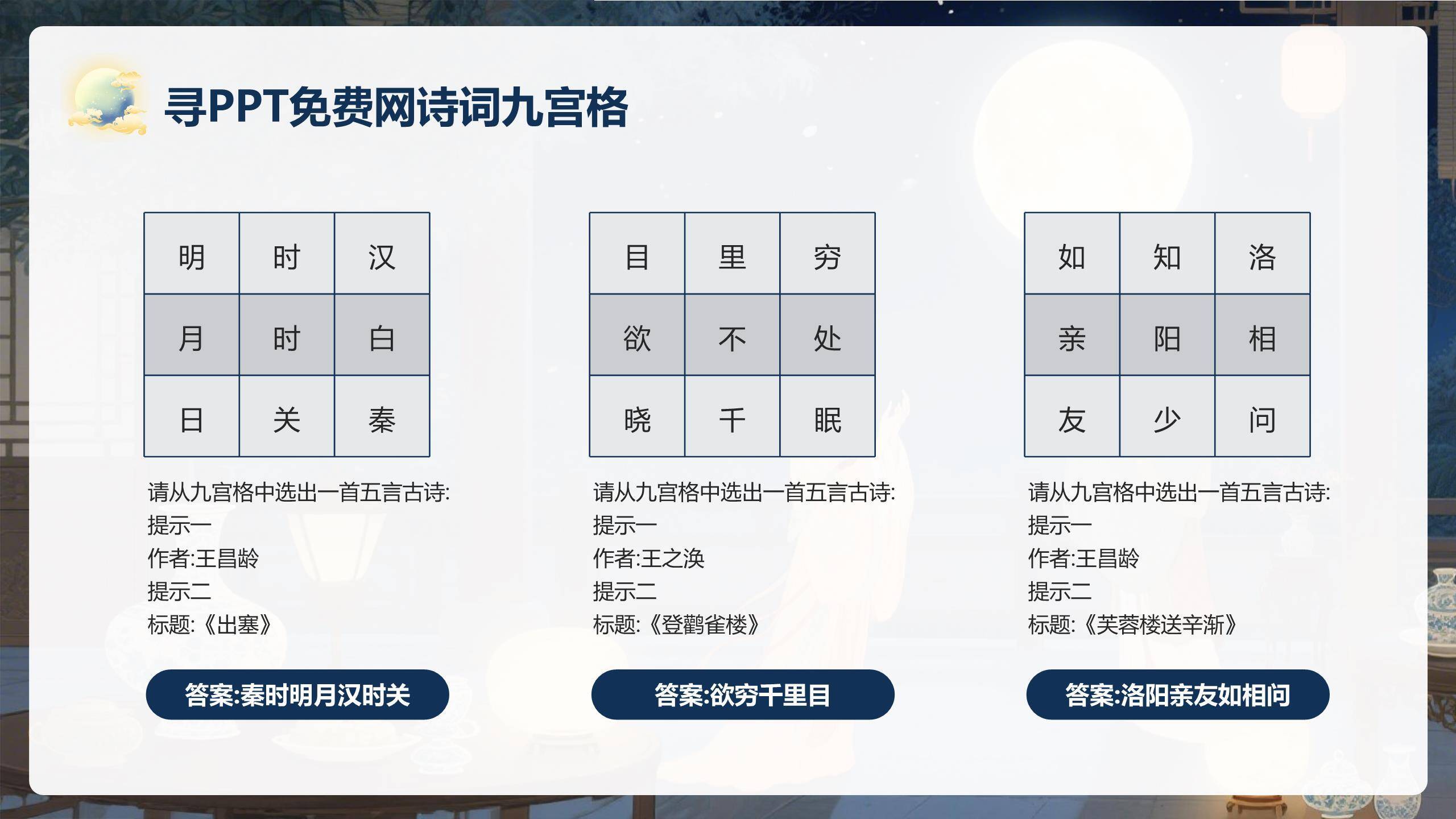 寻PPT免费网诗词九宫格

| 明 | 时 | 汉 |
|---|---|---|
| 月 | 时 | 白 |
| 日 | 关 | 秦 |

请从九宫格中选出一首五言古诗:
提示一
作者:王昌龄
提示二
标题:《出塞》

答案:秦时明月汉时关

| 目 | 里 | 穷 |
|---|---|---|
| 欲 | 不 | 处 |
| 晓 | 千 | 眠 |

请从九宫格中选出一首五言古诗:
提示一
作者:王之涣
提示二
标题:《登鹳雀楼》

答案:欲穷千里目

| 如 | 知 | 洛 |
|---|---|---|
| 亲 | 阳 | 相 |
| 友 | 少 | 问 |

请从九宫格中选出一首五言古诗:
提示一
作者:王昌龄
提示二
标题:《芙蓉楼送辛渐》

答案:洛阳亲友如相问